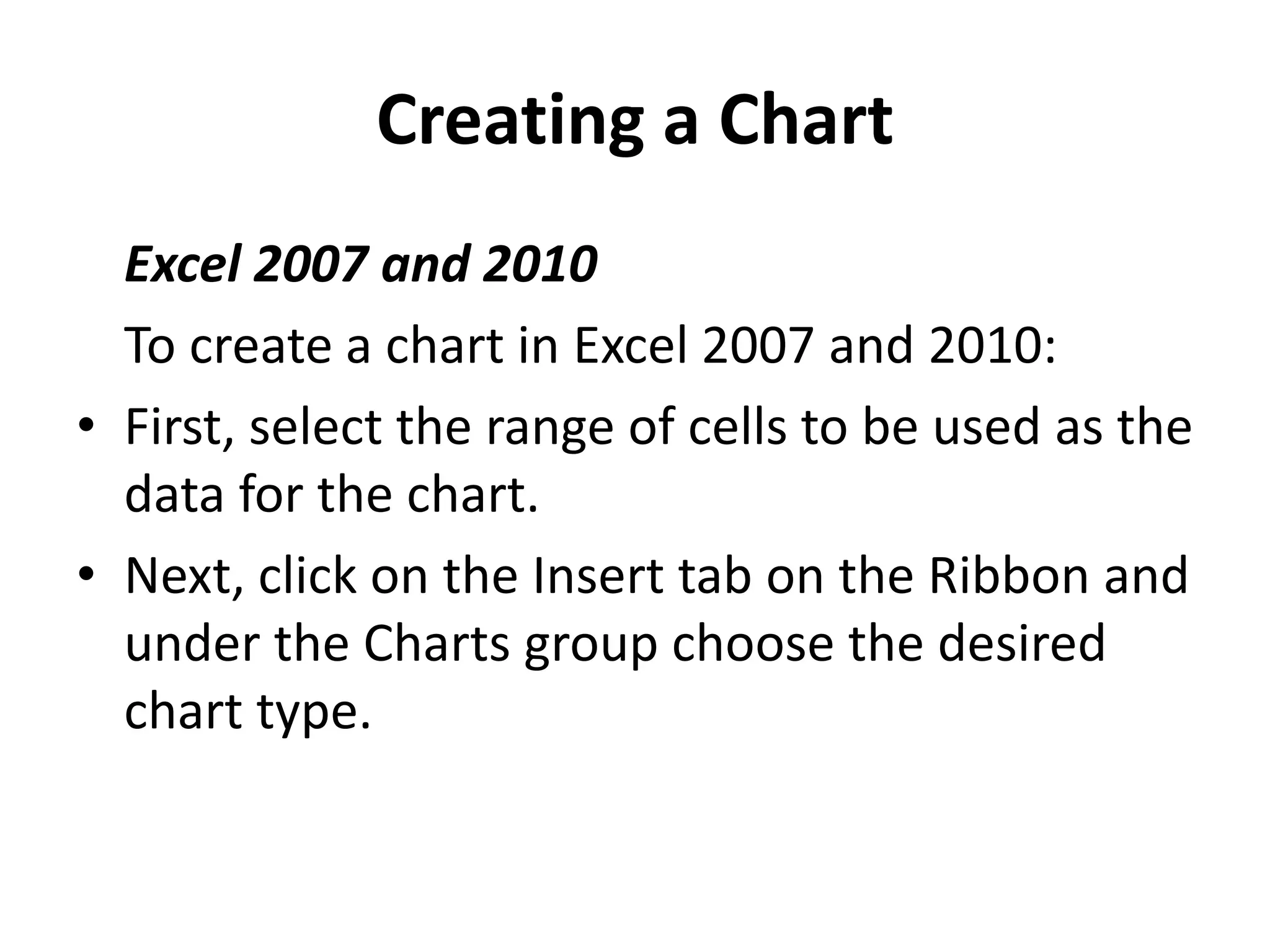 Creating a Chart

Excel 2007 and 2010

To create a chart in Excel 2007 and 2010:

• First, select the range of cells to be used as the data for the chart.

• Next, click on the Insert tab on the Ribbon and under the Charts group choose the desired chart type.